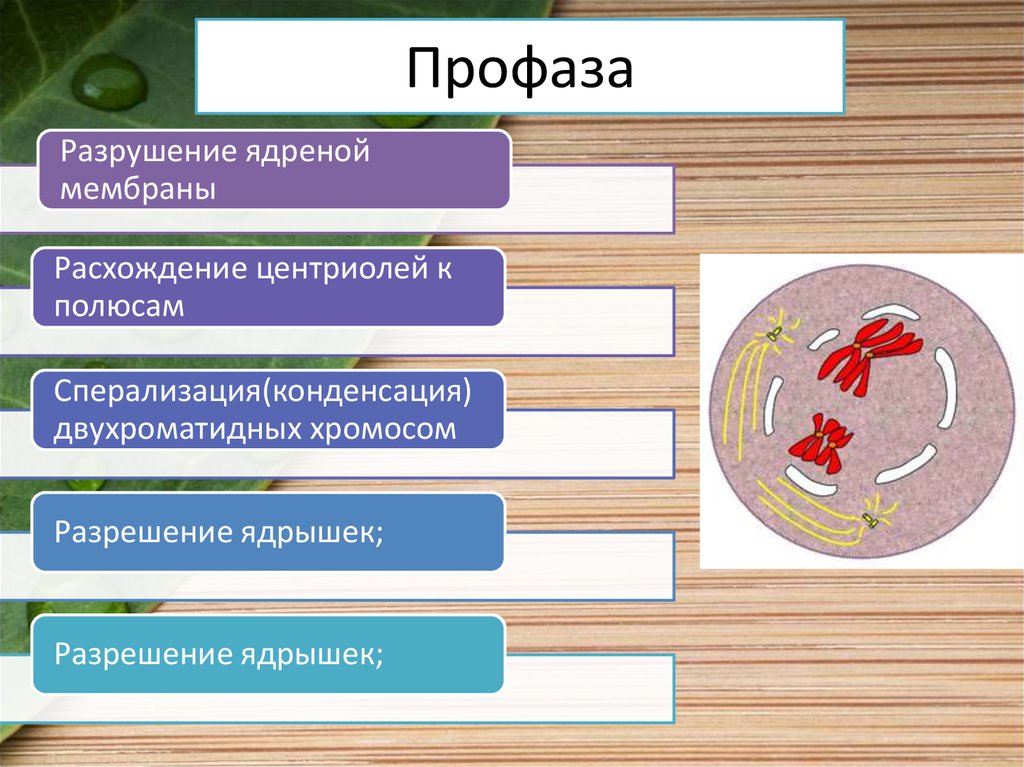 Профаза

Разрушение ядреной мембраны

Расхождение центриолей к полюсам

Сперализация(конденсация) двухроматидных хромосом

Разрешение ядрышек;

Разрешение ядрышек;